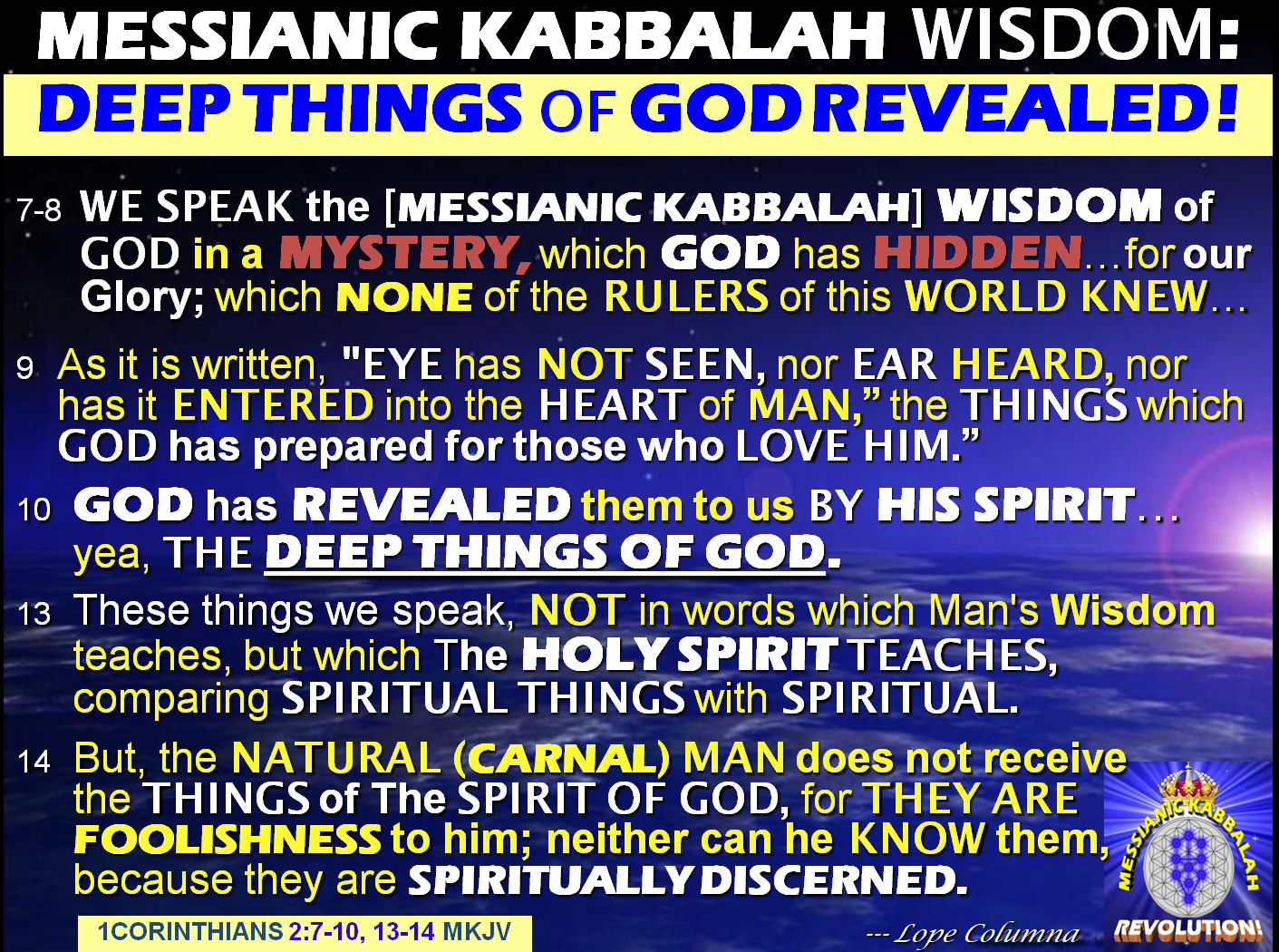 MESSIANIC KABBALAH WISDOM:
DEEP THINGS OF GOD REVEALED!

7-8 WE SPEAK the [MESSIANIC KABBALAH] WISDOM of GOD in a MYSTERY, which GOD has HIDDEN…for our Glory; which NONE of the RULERS of this WORLD KNEW…

9 As it is written, "EYE has NOT SEEN, nor EAR HEARD, nor has it ENTERED into the HEART of MAN," the THINGS which GOD has prepared for those who LOVE HIM."

10 GOD has REVEALED them to us BY HIS SPIRIT… yea, THE DEEP THINGS OF GOD.

13 These things we speak, NOT in words which Man's Wisdom teaches, but which The HOLY SPIRIT TEACHES, comparing SPIRITUAL THINGS with SPIRITUAL.

14 But, the NATURAL (CARNAL) MAN does not receive the THINGS of The SPIRIT OF GOD, for THEY ARE FOOLISHNESS to him; neither can he KNOW them, because they are SPIRITUALLY DISCERNED.

1CORINTHIANS 2:7-10, 13-14 MKJV

--- Lope Columna

MESSIANIC KABBALAH
REVOLUTION!